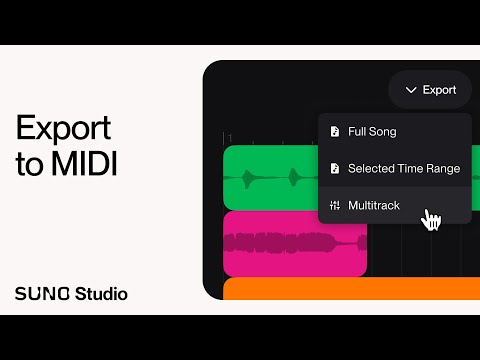 Export to MIDI

SUNO Studio

Export

1

Full Song

Selected Time Range

Multitrack